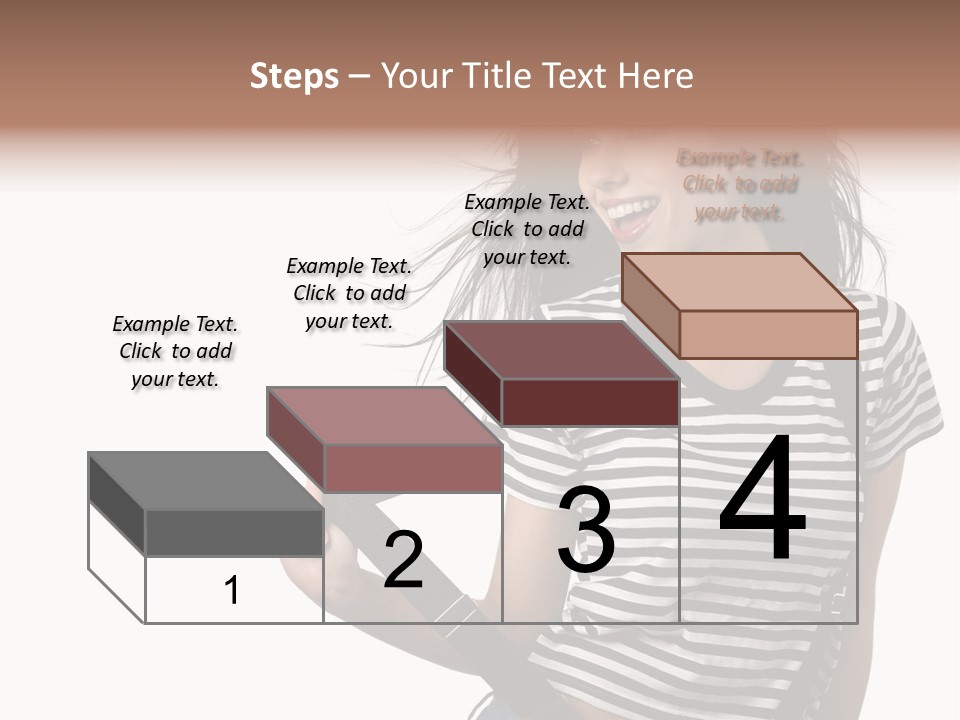 Steps – Your Title Text Here

Example Text. Click to add your text.

Example Text. Click to add your text.

Example Text. Click to add your text.

Example Text. Click to add your text.

1

2

3

4